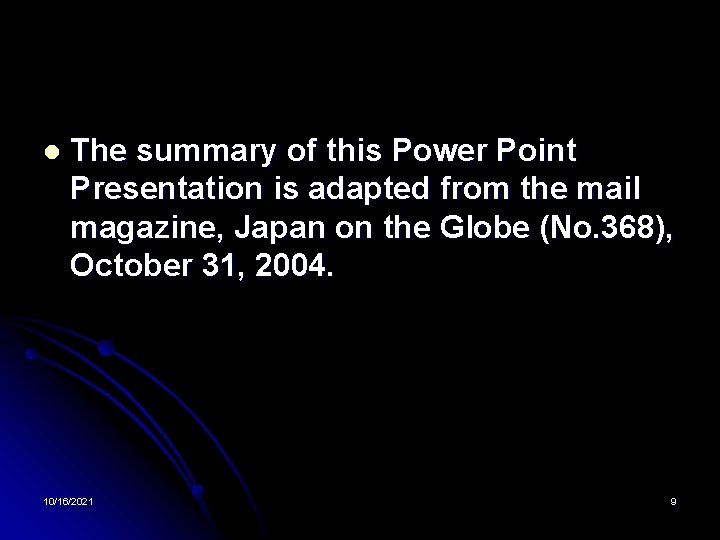 - The summary of this Power Point Presentation is adapted from the mail magazine, Japan on the Globe (No.368), October 31, 2004.

10/16/2021

9